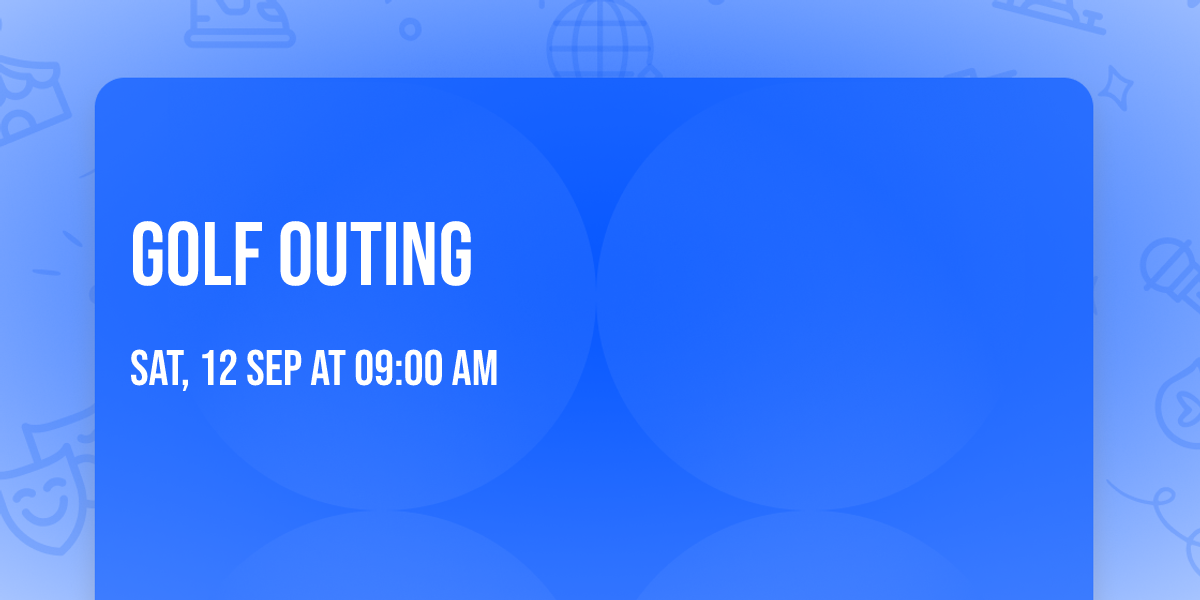 GOLF OUTING

SAT, 12 SEP AT 09:00 AM